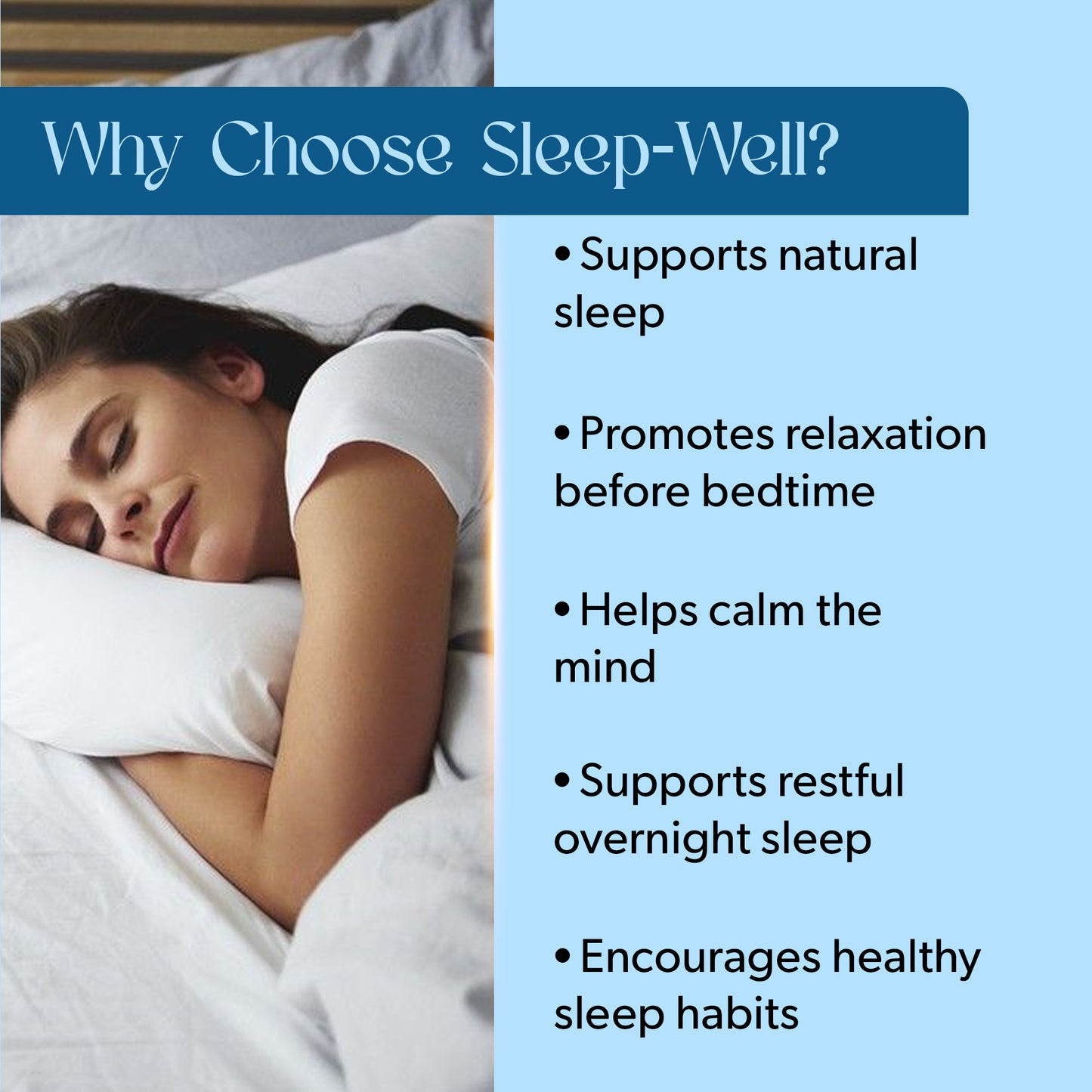 Why Choose Sleep-Well?

• Supports natural sleep

• Promotes relaxation before bedtime

• Helps calm the mind

• Supports restful overnight sleep

• Encourages healthy sleep habits